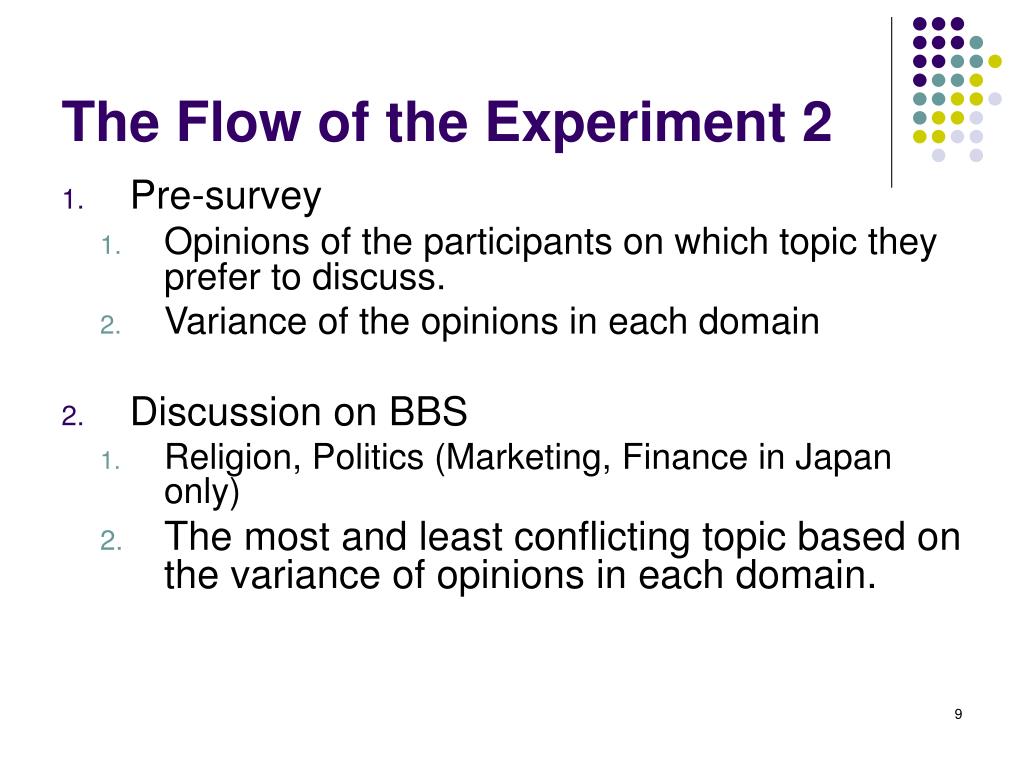 The Flow of the Experiment 2

1. Pre-survey
   1. Opinions of the participants on which topic they prefer to discuss.
   2. Variance of the opinions in each domain

2. Discussion on BBS
   1. Religion, Politics (Marketing, Finance in Japan only)
   2. The most and least conflicting topic based on the variance of opinions in each domain.

9